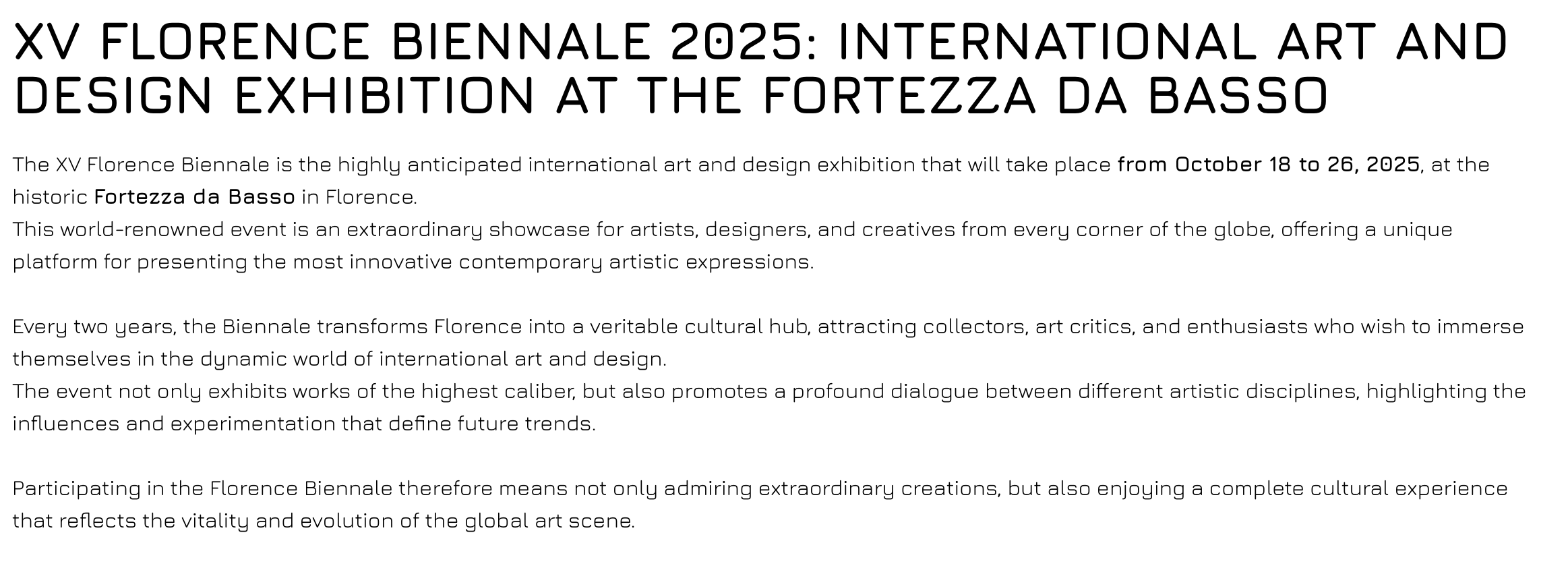 XV FLORENCE BIENNALE 2025: INTERNATIONAL ART AND DESIGN EXHIBITION AT THE FORTEZZA DA BASSO

The XV Florence Biennale is the highly anticipated international art and design exhibition that will take place from October 18 to 26, 2025, at the historic Fortezza da Basso in Florence.
This world-renowned event is an extraordinary showcase for artists, designers, and creatives from every corner of the globe, offering a unique platform for presenting the most innovative contemporary artistic expressions.

Every two years, the Biennale transforms Florence into a veritable cultural hub, attracting collectors, art critics, and enthusiasts who wish to immerse themselves in the dynamic world of international art and design.
The event not only exhibits works of the highest caliber, but also promotes a profound dialogue between different artistic disciplines, highlighting the influences and experimentation that define future trends.

Participating in the Florence Biennale therefore means not only admiring extraordinary creations, but also enjoying a complete cultural experience that reflects the vitality and evolution of the global art scene.